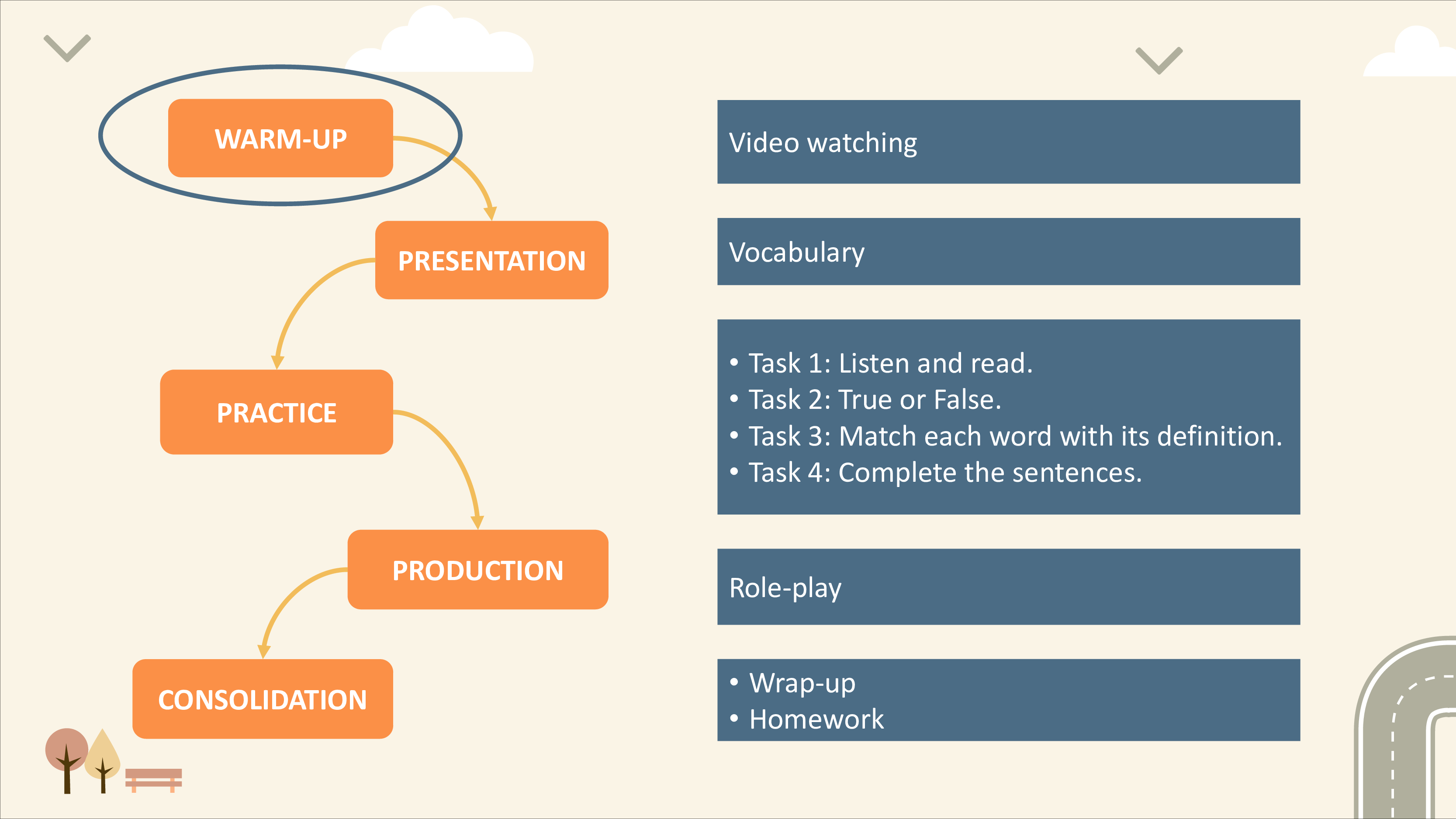 WARM-UP

PRESENTATION

PRACTICE

PRODUCTION

CONSOLIDATION

Video watching

Vocabulary

• Task 1: Listen and read.
• Task 2: True or False.
• Task 3: Match each word with its definition.
• Task 4: Complete the sentences.

Role-play

• Wrap-up
• Homework